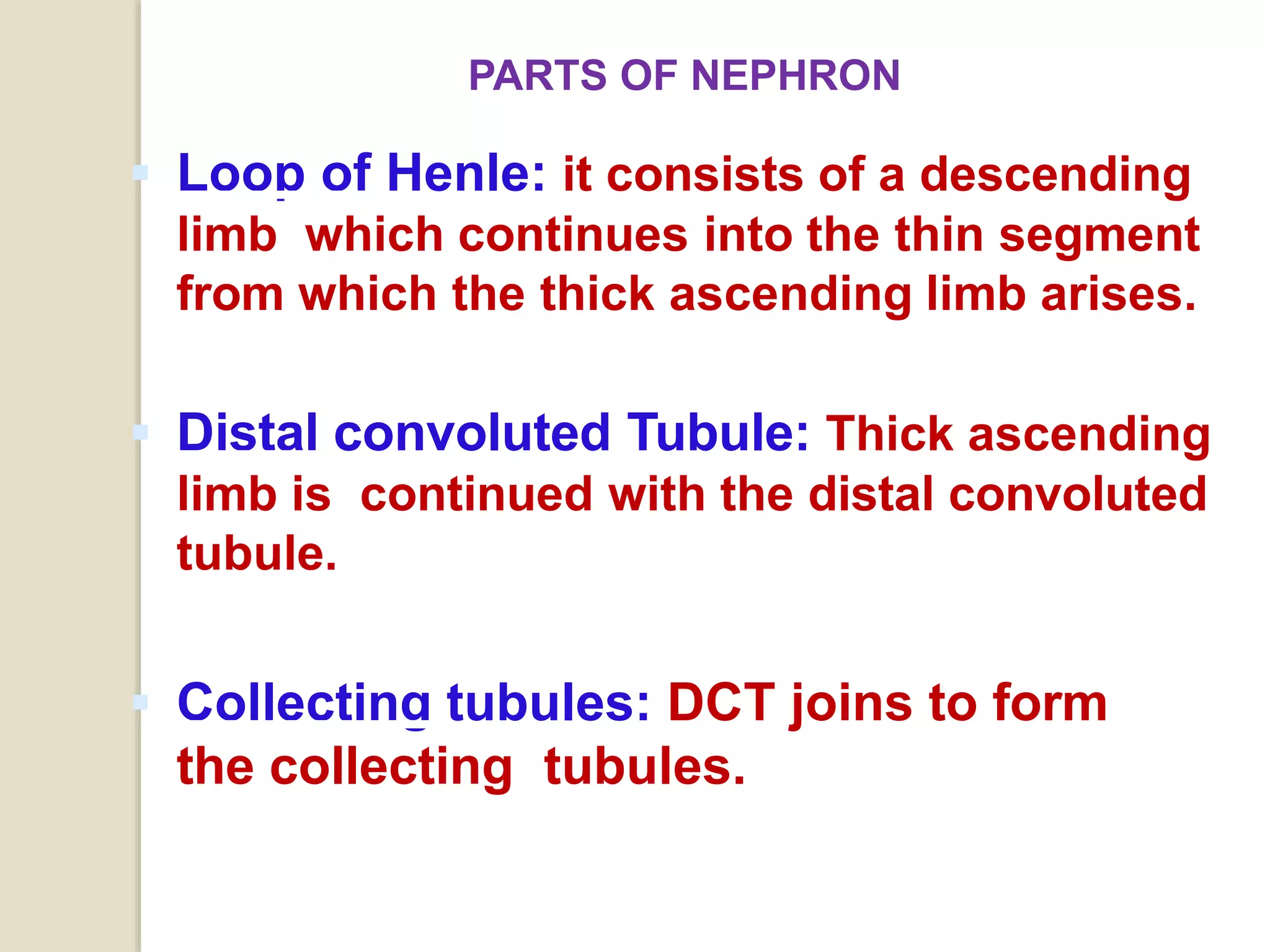 PARTS OF NEPHRON

Loop of Henle: it consists of a descending limb which continues into the thin segment from which the thick ascending limb arises.

Distal convoluted Tubule: Thick ascending limb is continued with the distal convoluted tubule.

Collecting tubules: DCT joins to form the collecting tubules.